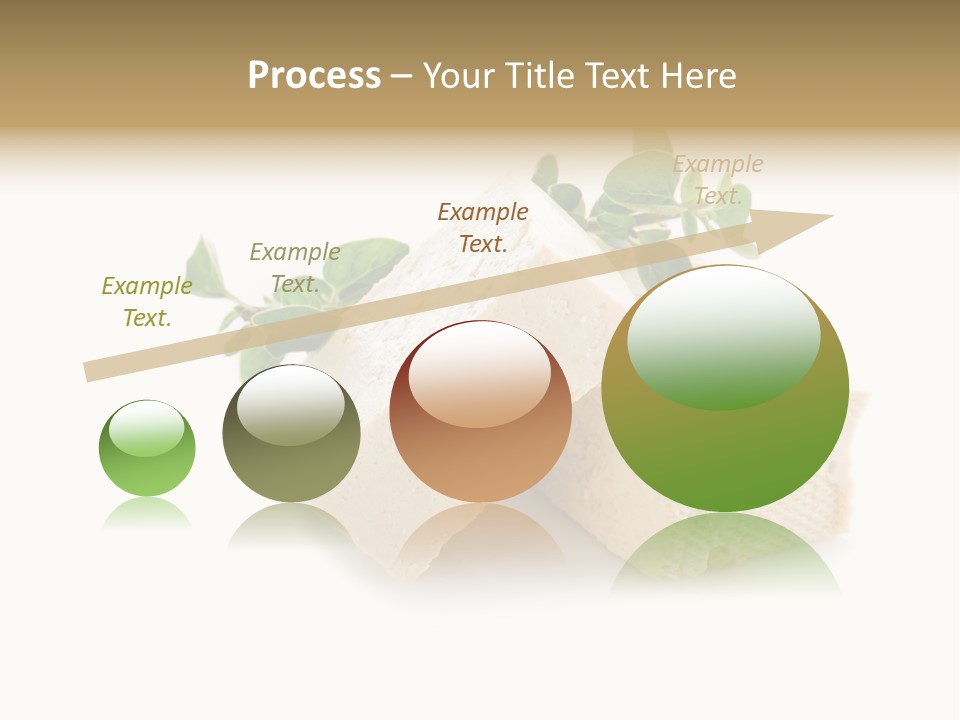 Process – Your Title Text Here

Example Text.

Example Text.

Example Text.

Example Text.